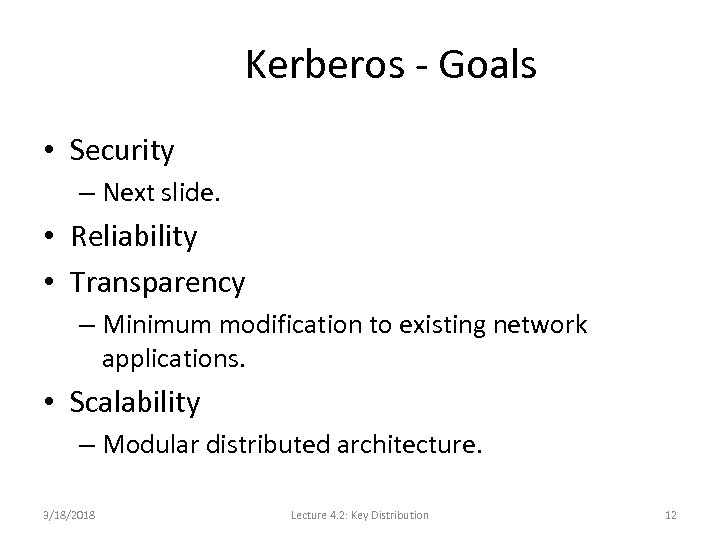 Kerberos - Goals

• Security
– Next slide.
• Reliability
• Transparency
– Minimum modification to existing network applications.
• Scalability
– Modular distributed architecture.

3/18/2018 Lecture 4.2: Key Distribution 12